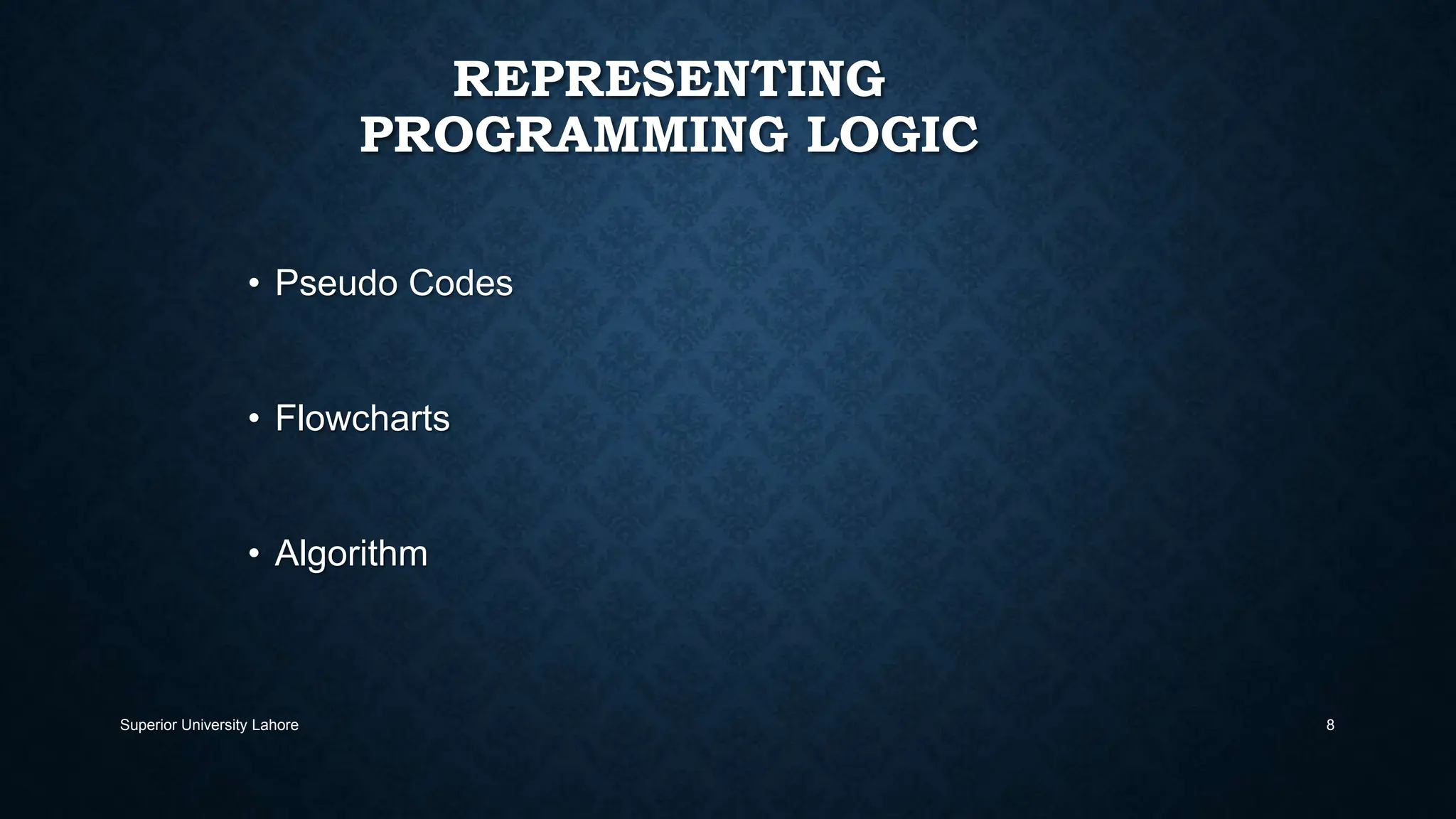 REPRESENTING PROGRAMMING LOGIC

• Pseudo Codes

• Flowcharts

• Algorithm

Superior University Lahore

8